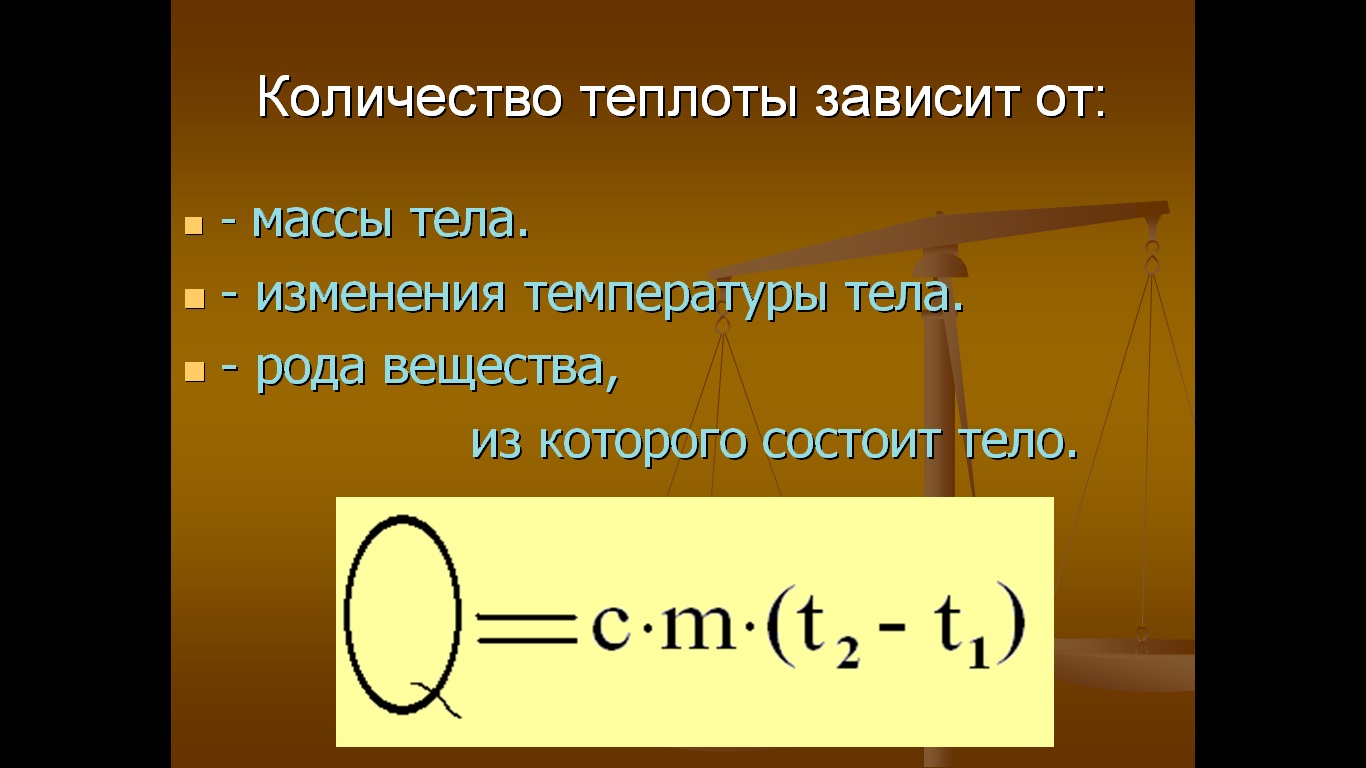 Количество теплоты зависит от:

- массы тела.
- изменения температуры тела.
- рода вещества, из которого состоит тело.

$Q = c \cdot m \cdot (t_2 - t_1)$